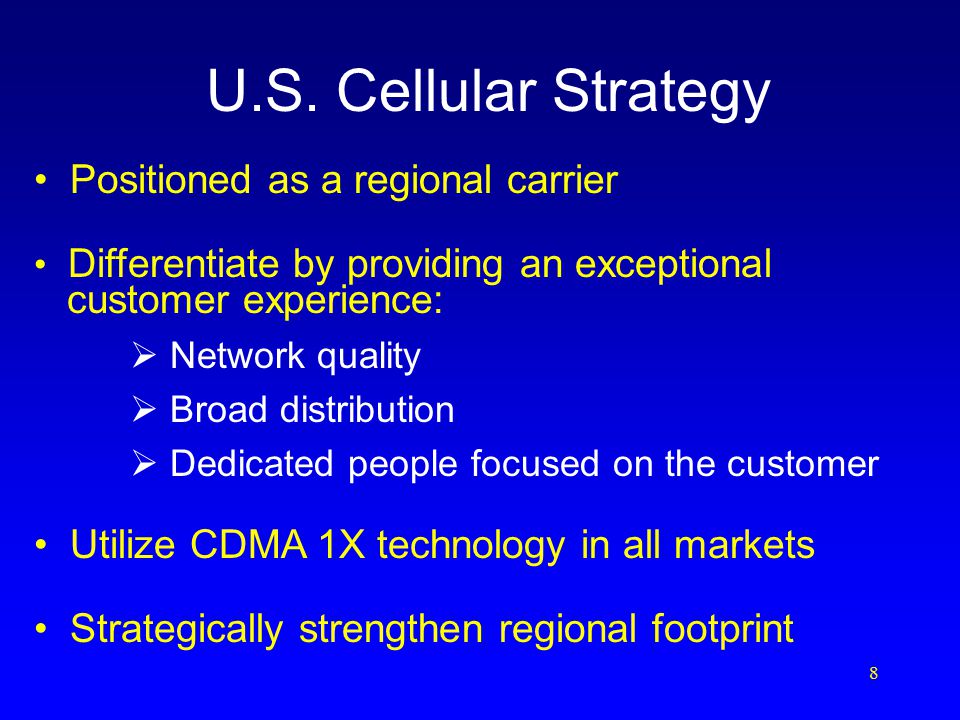 U.S. Cellular Strategy

• Positioned as a regional carrier

• Differentiate by providing an exceptional customer experience:

➢ Network quality

➢ Broad distribution

➢ Dedicated people focused on the customer

• Utilize CDMA 1X technology in all markets

• Strategically strengthen regional footprint

8